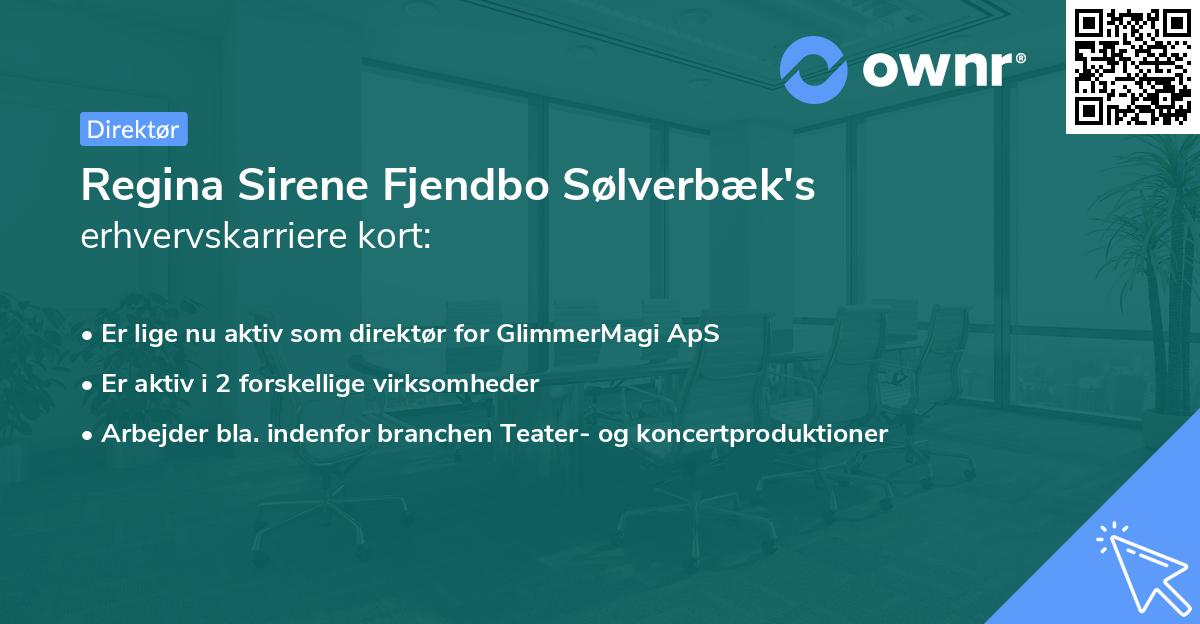 ownr®

Direktør

Regina Sirene Fjendbo Sølverbæk's
erhvervskarriere kort:

• Er lige nu aktiv som direktør for GlimmerMagi ApS
• Er aktiv i 2 forskellige virksomheder
• Arbejder bla. indenfor branchen Teater- og koncertproduktioner